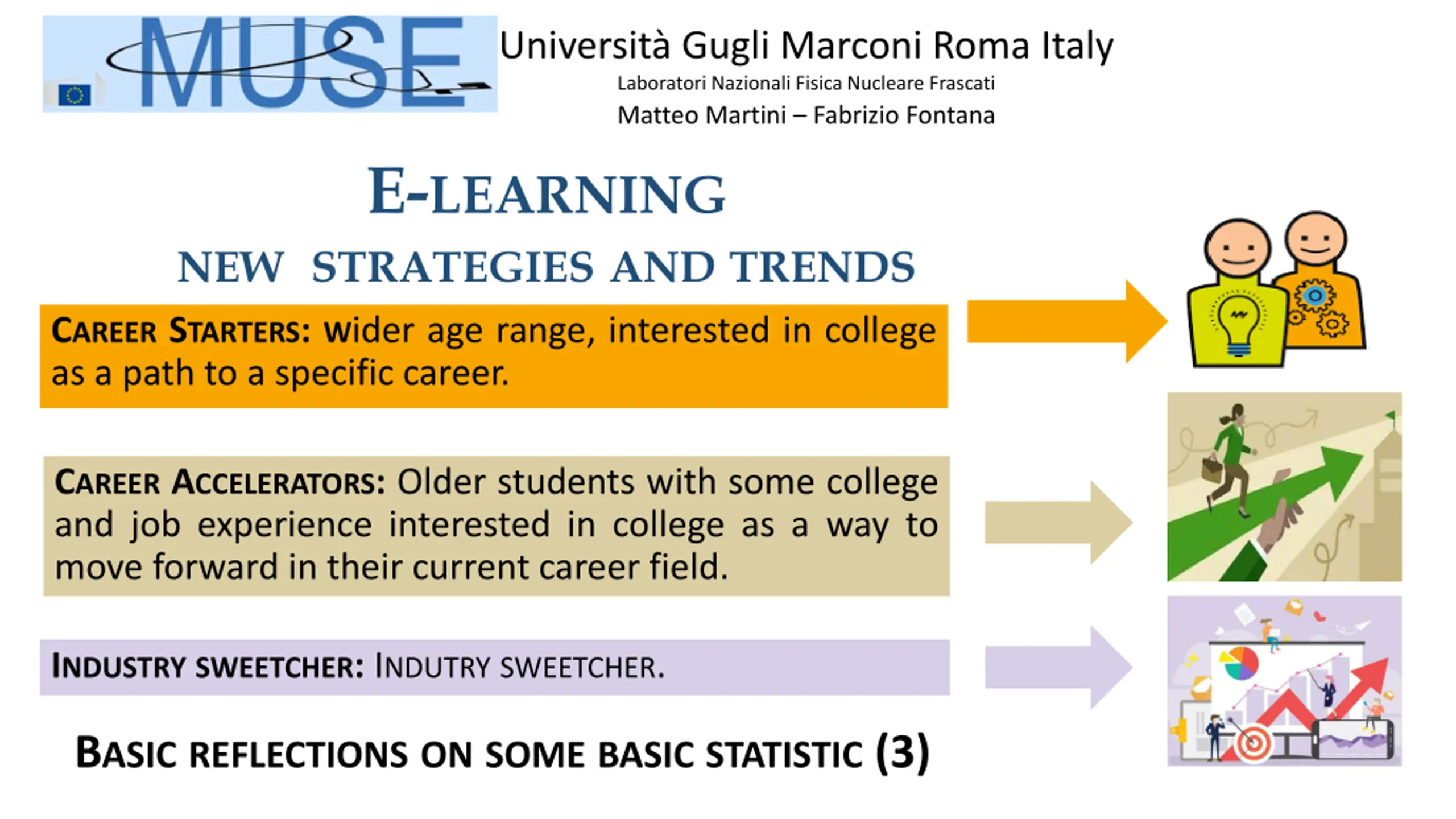 MUSE

Università Gugli Marconi Roma Italy
Laboratori Nazionali Fisica Nucleare Frascati
Matteo Martini – Fabrizio Fontana

E-LEARNING

NEW STRATEGIES AND TRENDS

CAREER STARTERS: wider age range, interested in college as a path to a specific career.

CAREER ACCELERATORS: Older students with some college and job experience interested in college as a way to move forward in their current career field.

INDUSTRY SWEETCHER: INDUTRY SWEETCHER.

BASIC REFLECTIONS ON SOME BASIC STATISTIC (3)